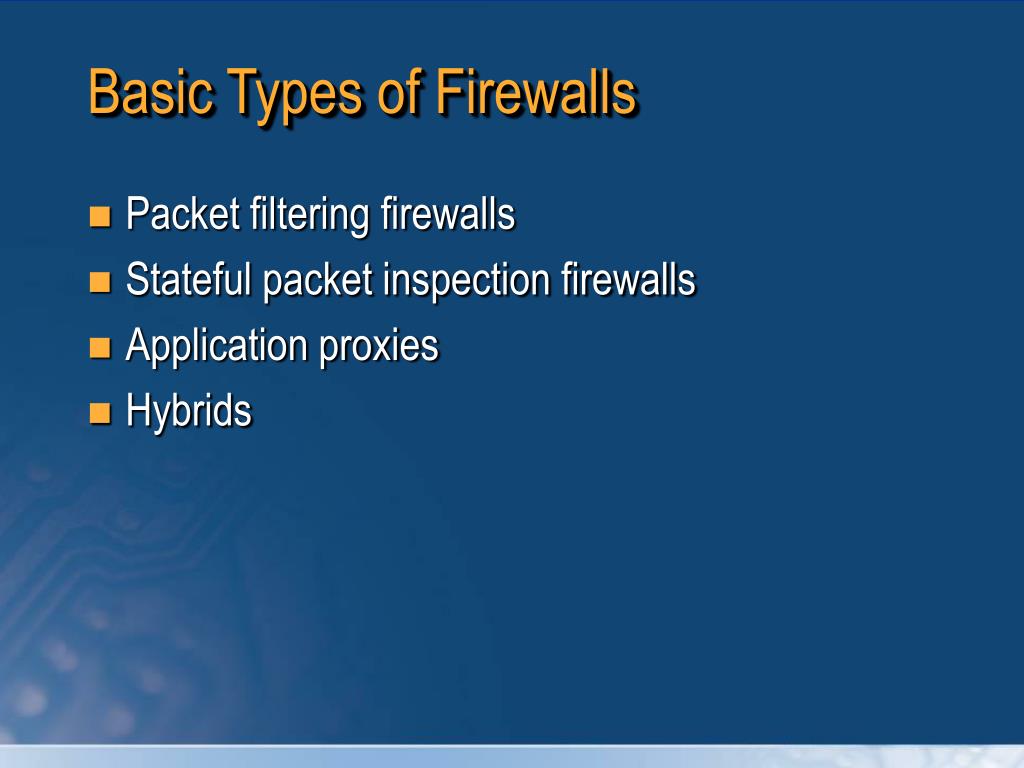 Basic Types of Firewalls

- Packet filtering firewalls
- Stateful packet inspection firewalls
- Application proxies
- Hybrids